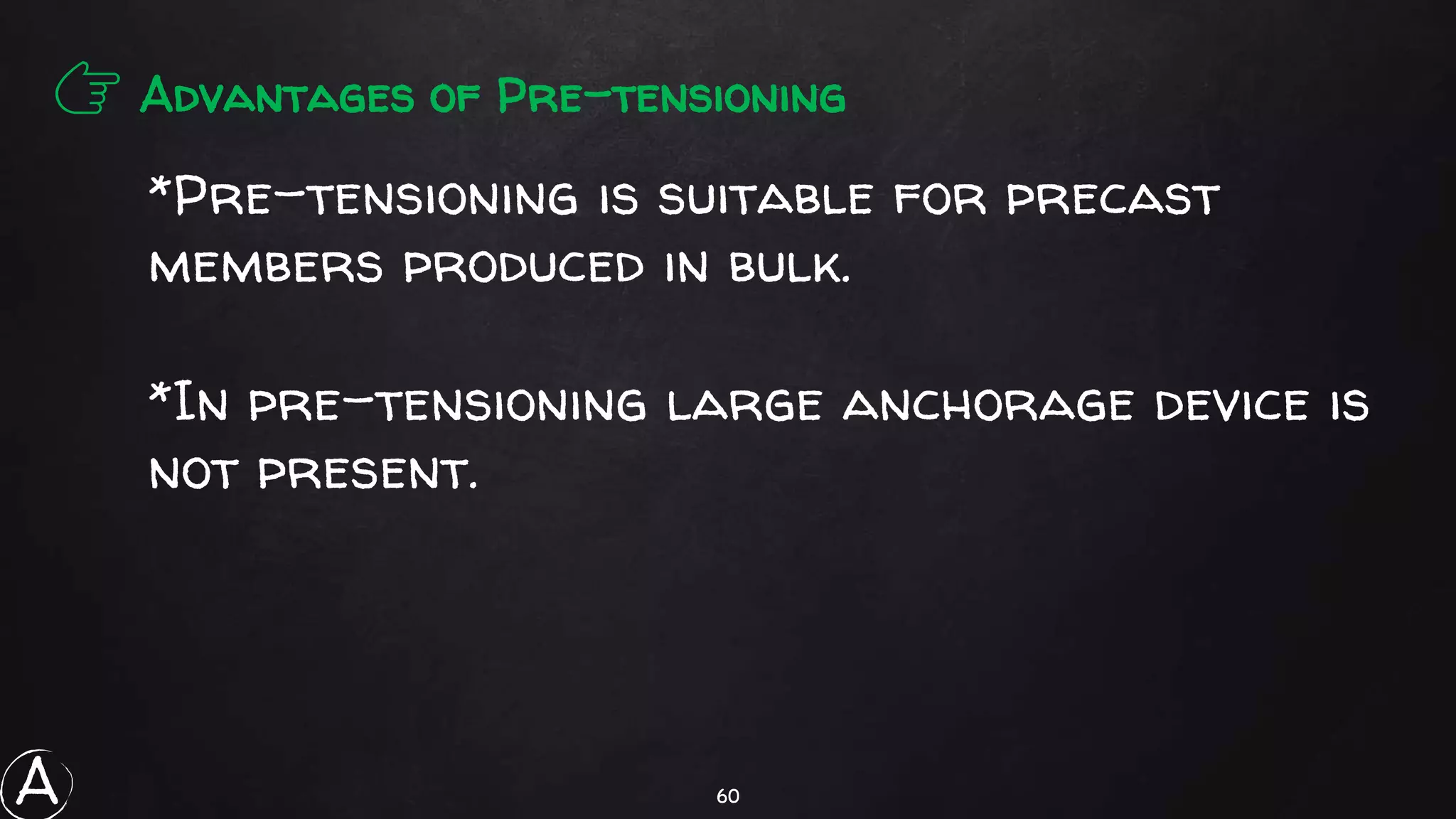 Advantages of Pre-tensioning

*Pre-tensioning is suitable for precast members produced in bulk.

*In pre-tensioning large anchorage device is not present.

A

60